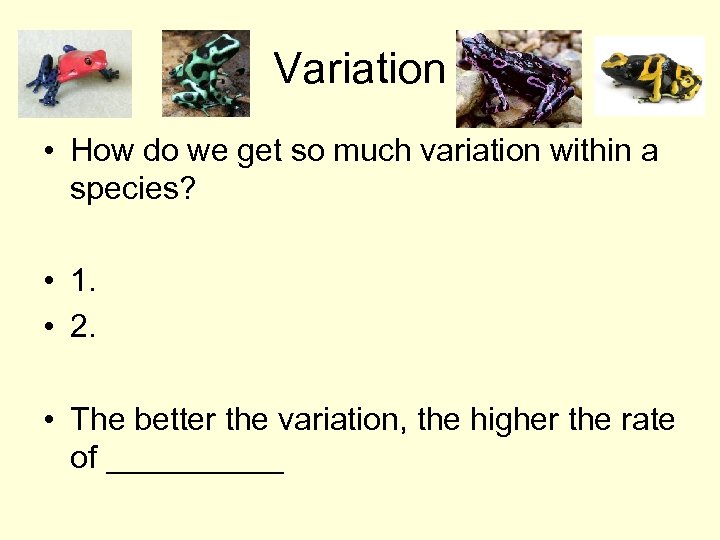 Variation

• How do we get so much variation within a species?

• 1.
• 2.

• The better the variation, the higher the rate of __________